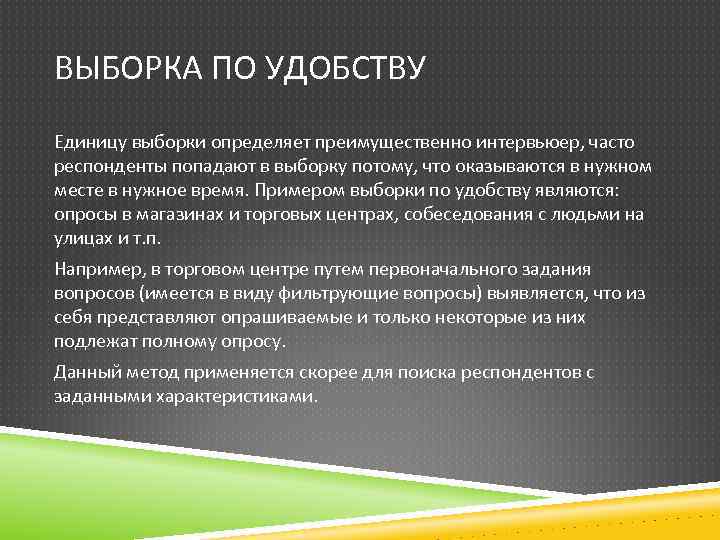 ВЫБОРКА ПО УДОБСТВУ

Единицу выборки определяет преимущественно интервьюер, часто респонденты попадают в выборку потому, что оказываются в нужном месте в нужное время. Примером выборки по удобству являются: опросы в магазинах и торговых центрах, собеседования с людьми на улицах и т.п.

Например, в торговом центре путем первоначального задания вопросов (имеется в виду фильтрующие вопросы) выявляется, что из себя представляют опрашиваемые и только некоторые из них подлежат полному опросу.

Данный метод применяется скорее для поиска респондентов с заданными характеристиками.